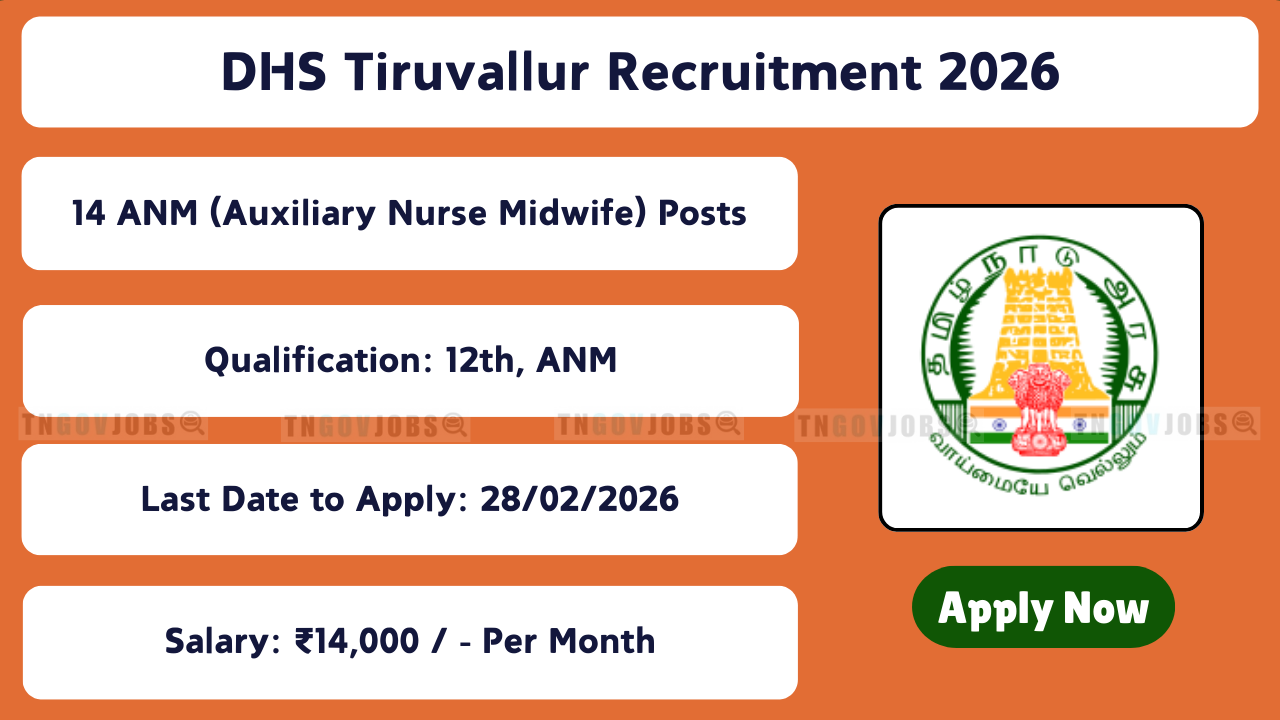 DHS Tiruvallur Recruitment 2026

14 ANM (Auxiliary Nurse Midwife) Posts

Qualification: 12th, ANM

TNGOVJOBS TNGOVJOBS TNGOVJOBS TNGOVJOBS TNGOVJOBS

Last Date to Apply: 28/02/2026

Salary: ₹14,000 / - Per Month

தமிழ்நாடு அரசு

வாய்மையே வெல்லும்

Apply Now